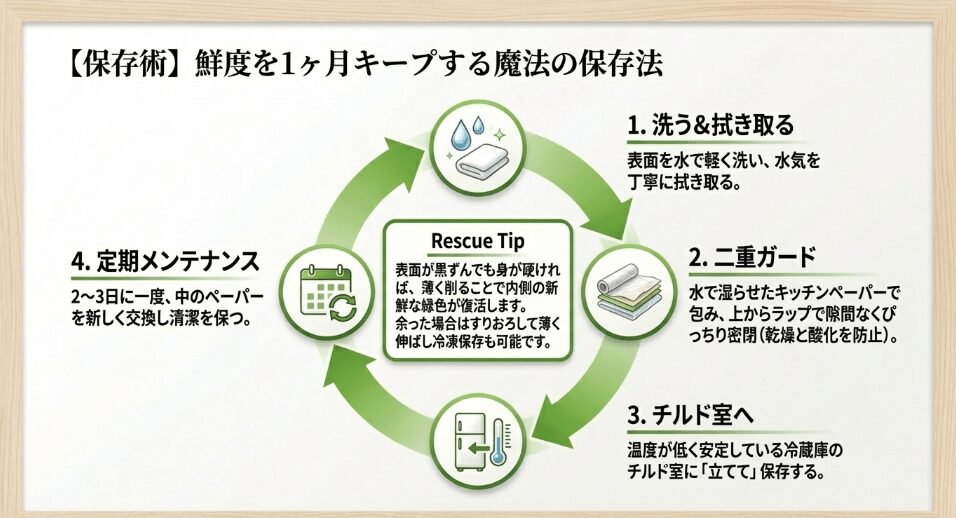 【保存術】鮮度を1ヶ月キープする魔法の保存法

1. 洗う&拭き取る

表面を水で軽く洗い、水気を丁寧に拭き取る。

2. 二重ガード

水で湿らせたキッチンペーパーで包み、上からラップで隙間なくぴっちり密閉(乾燥と酸化を防止)。

3. チルド室へ

温度が低く安定している冷蔵庫のチルド室に「立てて」保存する。

4. 定期メンテナンス

2〜3日に一度、中のペーパーを新しく交換し清潔を保つ。

Rescue Tip

表面が黒ずんでも身が硬ければ、薄く削ることで内側の新鮮な緑色が復活します。
余った場合はすりおろして薄く伸ばし冷凍保存も可能です。